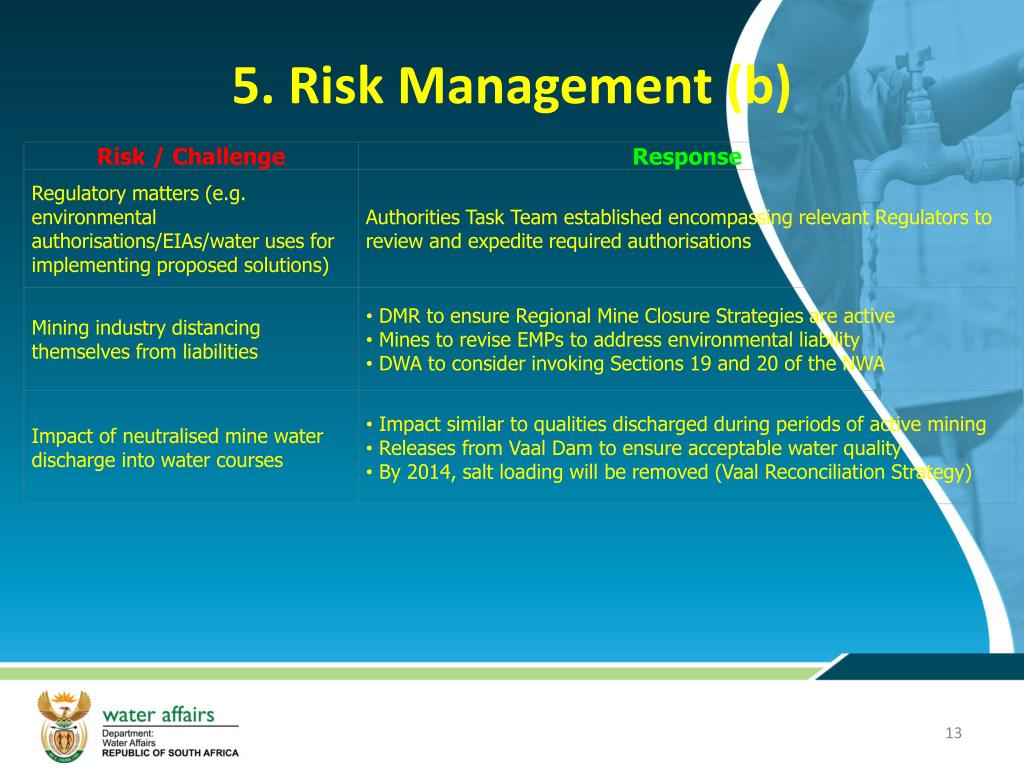 5. Risk Management (b)

| Risk / Challenge | Response |
|---|---|
| Regulatory matters (e.g. environmental authorisations/EIAs/water uses for implementing proposed solutions) | Authorities Task Team established encompassing relevant Regulators to review and expedite required authorisations |
| Mining industry distancing themselves from liabilities | • DMR to ensure Regional Mine Closure Strategies are active • Mines to revise EMPs to address environmental liability • DWA to consider invoking Sections 19 and 20 of the NWA |
| Impact of neutralised mine water discharge into water courses | • Impact similar to qualities discharged during periods of active mining • Releases from Vaal Dam to ensure acceptable water quality • By 2014, salt loading will be removed (Vaal Reconciliation Strategy) |

water affairs
Department:
Water Affairs
REPUBLIC OF SOUTH AFRICA

13